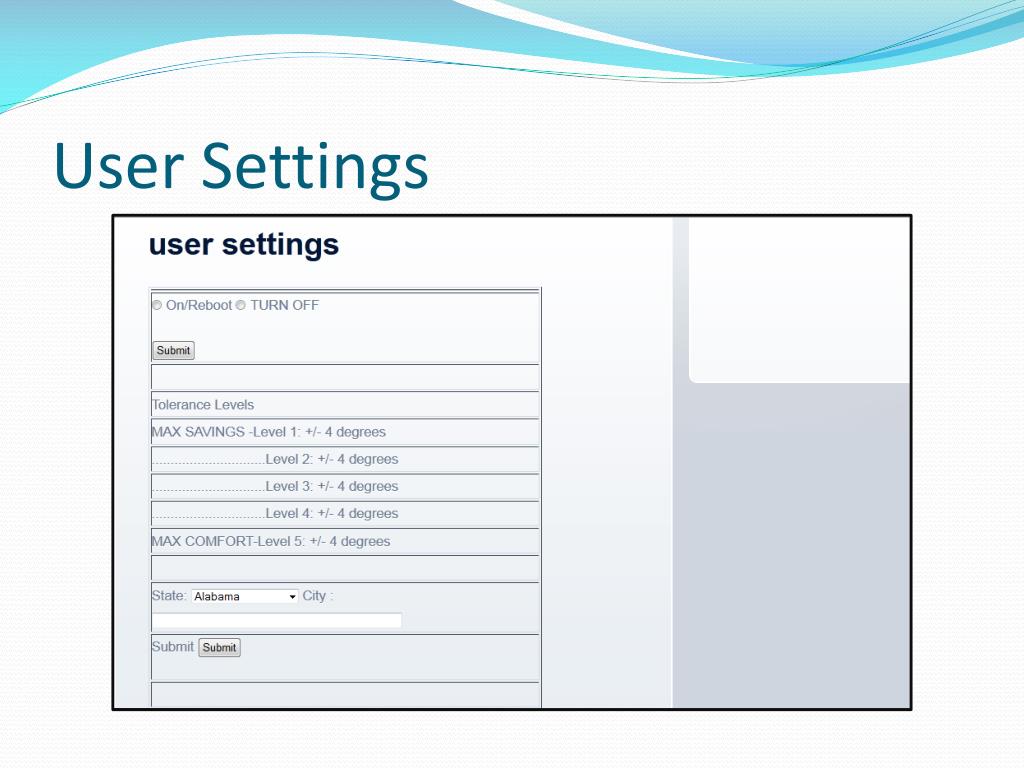 User Settings

user settings

On/Reboot TURN OFF

Submit

Tolerance Levels

MAX SAVINGS -Level 1: +/- 4 degrees

..............................Level 2: +/- 4 degrees

..............................Level 3: +/- 4 degrees

..............................Level 4: +/- 4 degrees

MAX COMFORT-Level 5: +/- 4 degrees

State: Alabama City :

Submit Submit